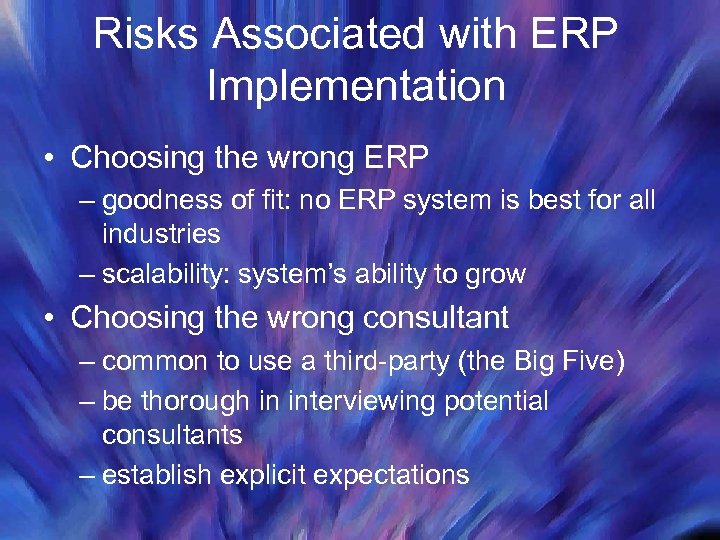 Risks Associated with ERP Implementation

• Choosing the wrong ERP
– goodness of fit: no ERP system is best for all industries
– scalability: system's ability to grow

• Choosing the wrong consultant
– common to use a third-party (the Big Five)
– be thorough in interviewing potential consultants
– establish explicit expectations